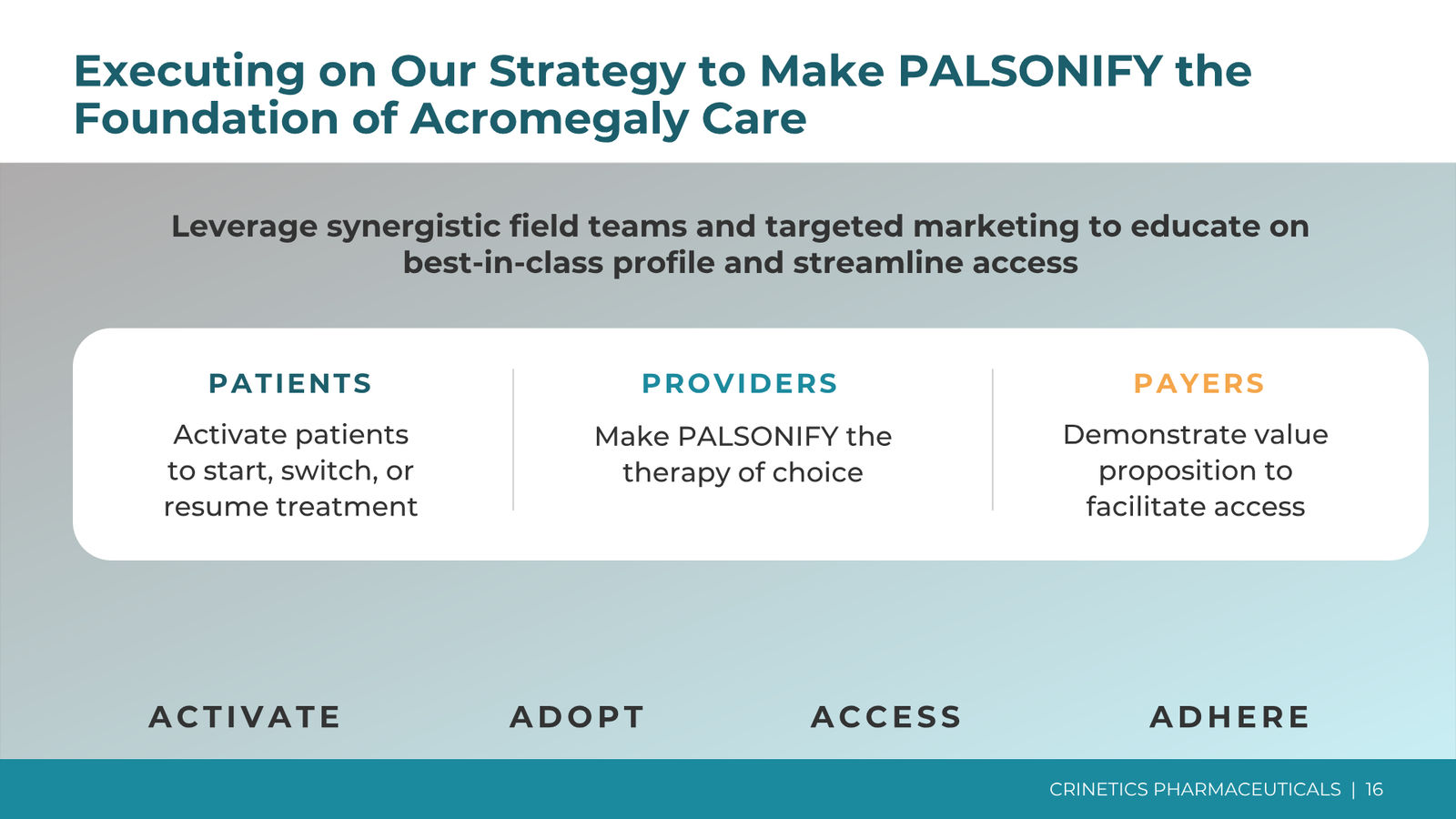 Executing on Our Strategy to Make PALSONIFY the Foundation of Acromegaly Care

Leverage synergistic field teams and targeted marketing to educate on best-in-class profile and streamline access

PATIENTS

Activate patients to start, switch, or resume treatment

PROVIDERS

Make PALSONIFY the therapy of choice

PAYERS

Demonstrate value proposition to facilitate access

ACTIVATE

ADOPT

ACCESS

ADHERE

CRINETICS PHARMACEUTICALS | 16